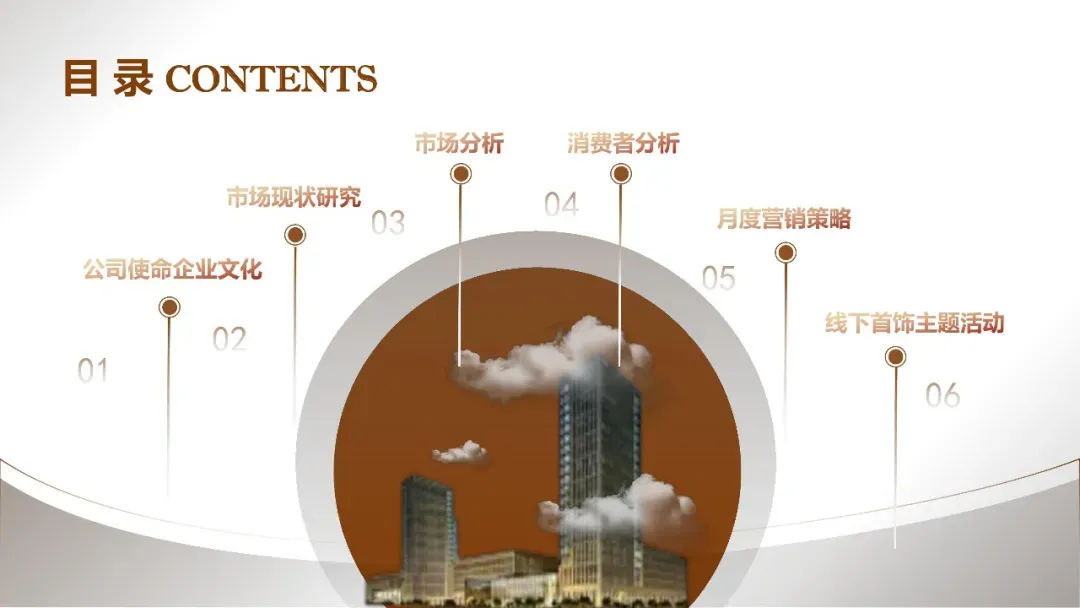 目 录 CONTENTS

公司使命企业文化
01

市场现状研究
02

市场分析
03

消费者分析
04

月度营销策略
05

线下首饰主题活动
06